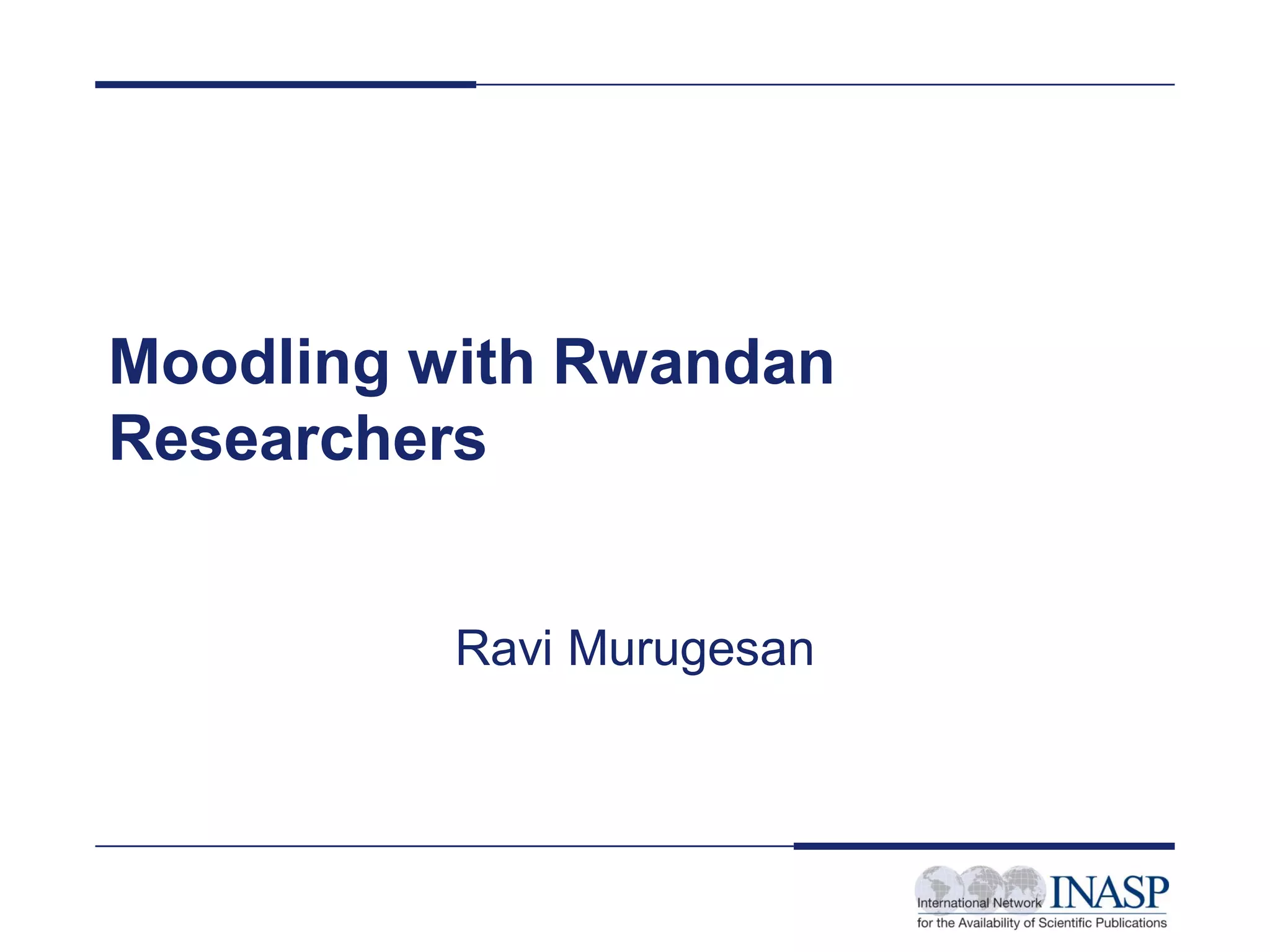 Moodling with Rwandan Researchers

Ravi Murugesan

International Network INASP
for the Availability of Scientific Publications